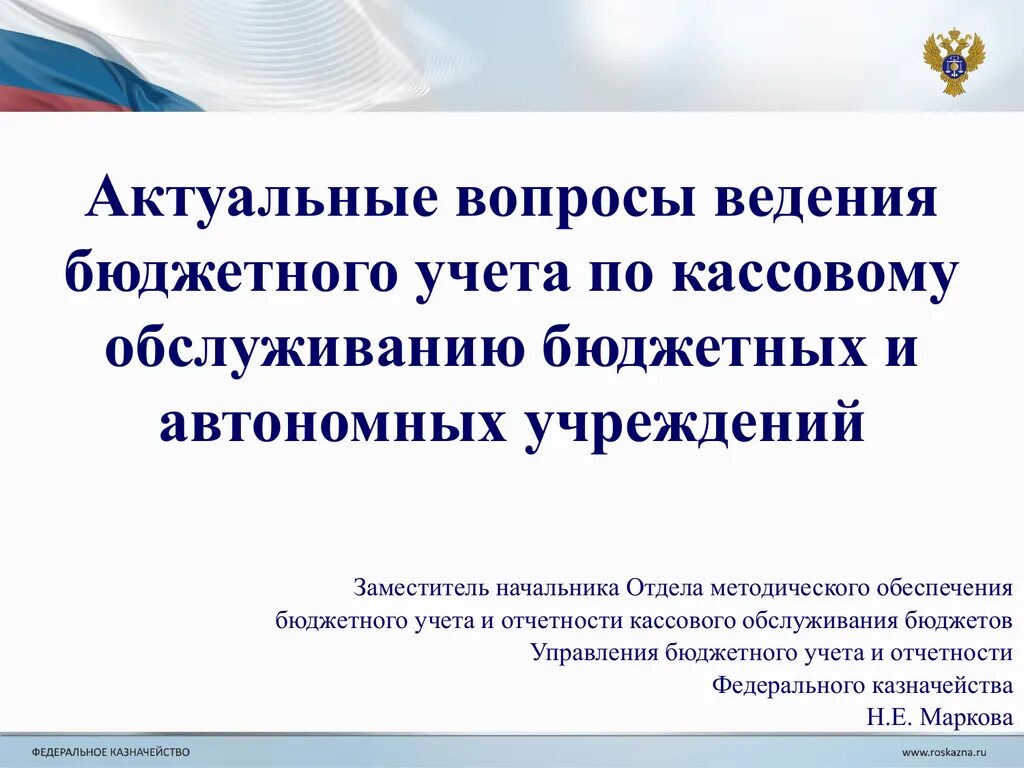 Актуальные вопросы ведения бюджетного учета по кассовому обслуживанию бюджетных и автономных учреждений

Заместитель начальника Отдела методического обеспечения
бюджетного учета и отчетности кассового обслуживания бюджетов
Управления бюджетного учета и отчетности
Федерального казначейства
Н.Е. Маркова

ФЕДЕРАЛЬНОЕ КАЗНАЧЕЙСТВО

www.roskazna.ru